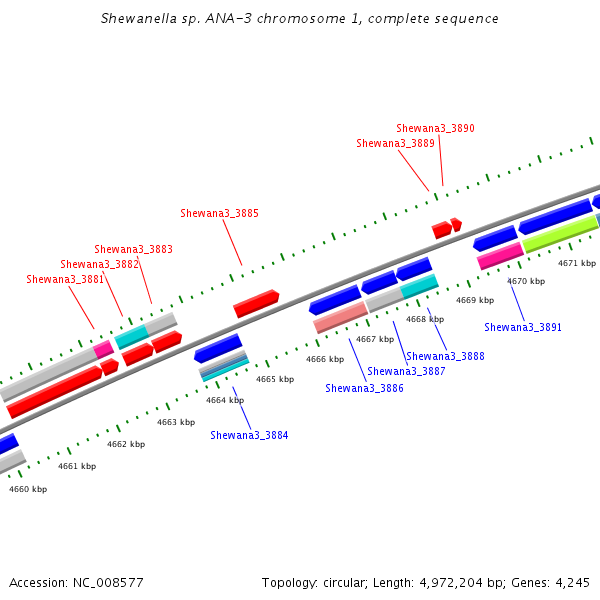 Shewanella sp. ANA-3 chromosome 1, complete sequence

Shewana3_3890
Shewana3_3889
Shewana3_3885
Shewana3_3883
Shewana3_3882
Shewana3_3881

4671 kbp
4670 kbp
4669 kbp
4668 kbp
4667 kbp
4666 kbp
4665 kbp
4664 kbp
4663 kbp
4662 kbp
4661 kbp
4660 kbp

Shewana3_3891
Shewana3_3888
Shewana3_3887
Shewana3_3886
Shewana3_3884

Accession: NC_008577

Topology: circular; Length: 4,972,204 bp; Genes: 4,245